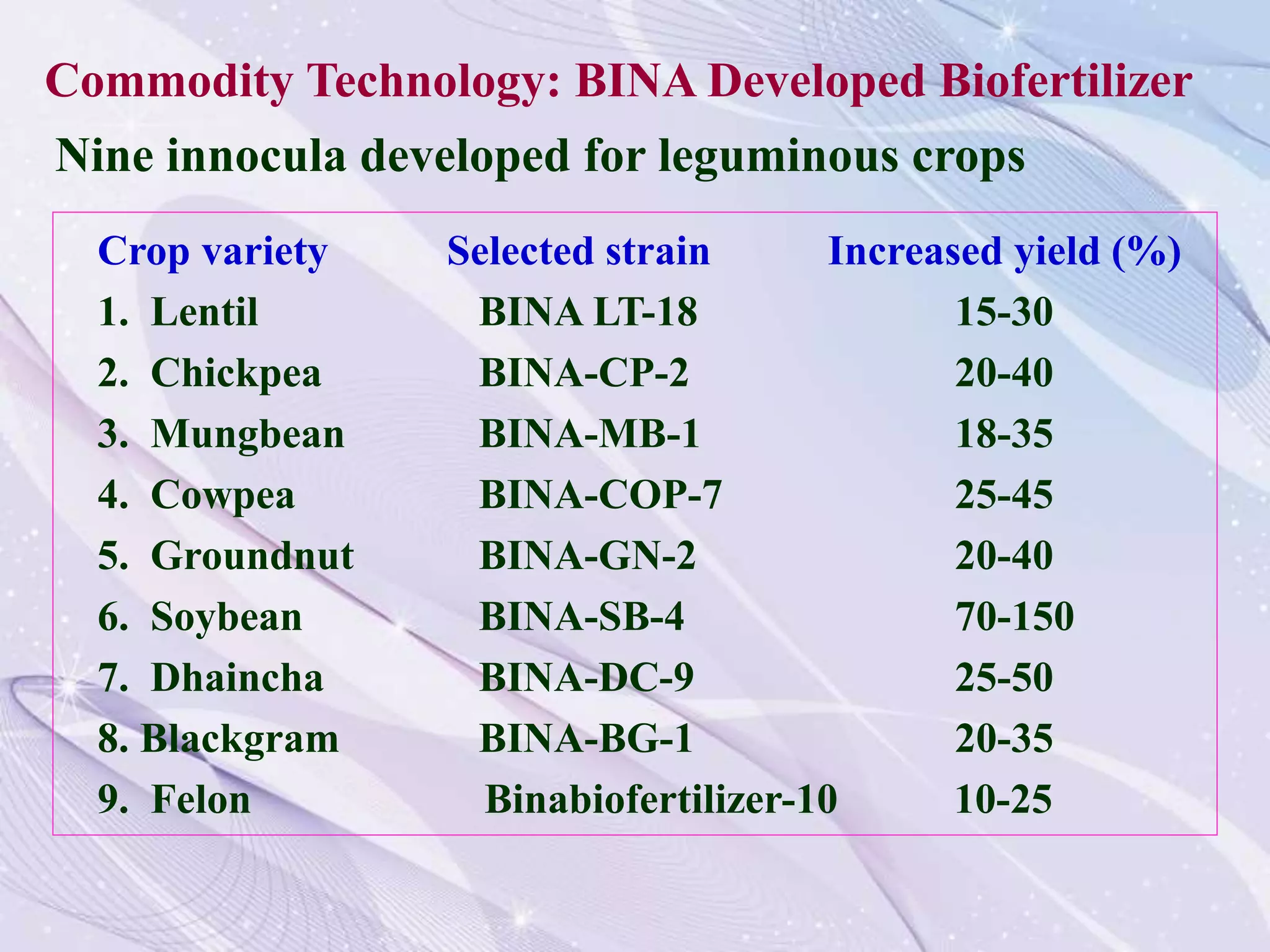 Commodity Technology: BINA Developed Biofertilizer

Nine innocula developed for leguminous crops

| Crop variety | Selected strain | Increased yield (%) |
|---|---|---|
| 1. Lentil | BINA LT-18 | 15-30 |
| 2. Chickpea | BINA-CP-2 | 20-40 |
| 3. Mungbean | BINA-MB-1 | 18-35 |
| 4. Cowpea | BINA-COP-7 | 25-45 |
| 5. Groundnut | BINA-GN-2 | 20-40 |
| 6. Soybean | BINA-SB-4 | 70-150 |
| 7. Dhaincha | BINA-DC-9 | 25-50 |
| 8. Blackgram | BINA-BG-1 | 20-35 |
| 9. Felon | Binabiofertilizer-10 | 10-25 |